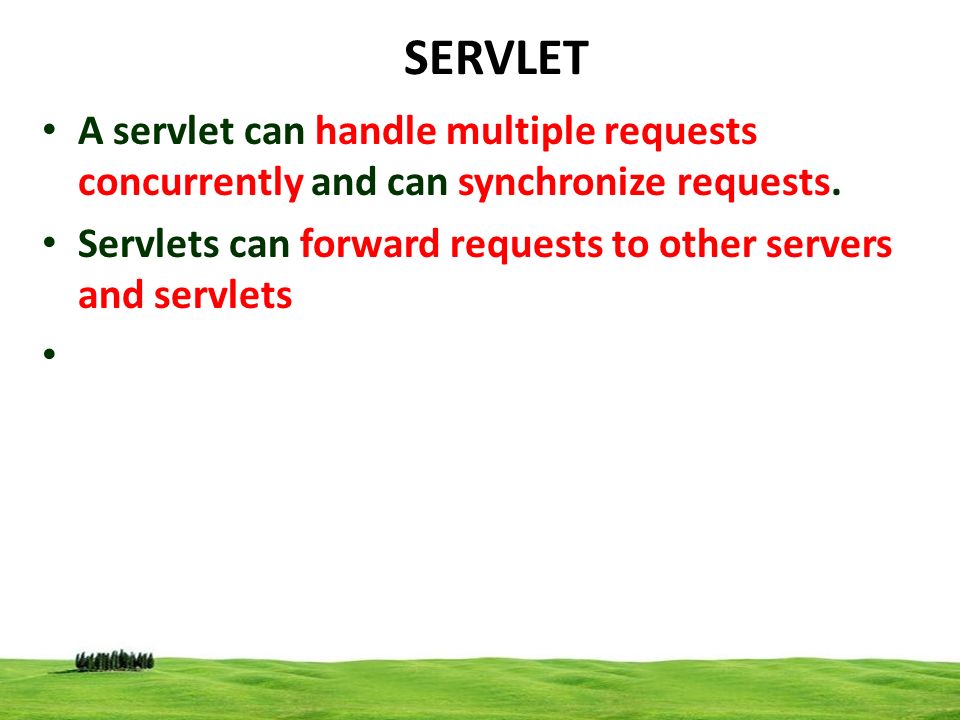 SERVLET

• A servlet can handle multiple requests concurrently and can synchronize requests.

• Servlets can forward requests to other servers and servlets

•